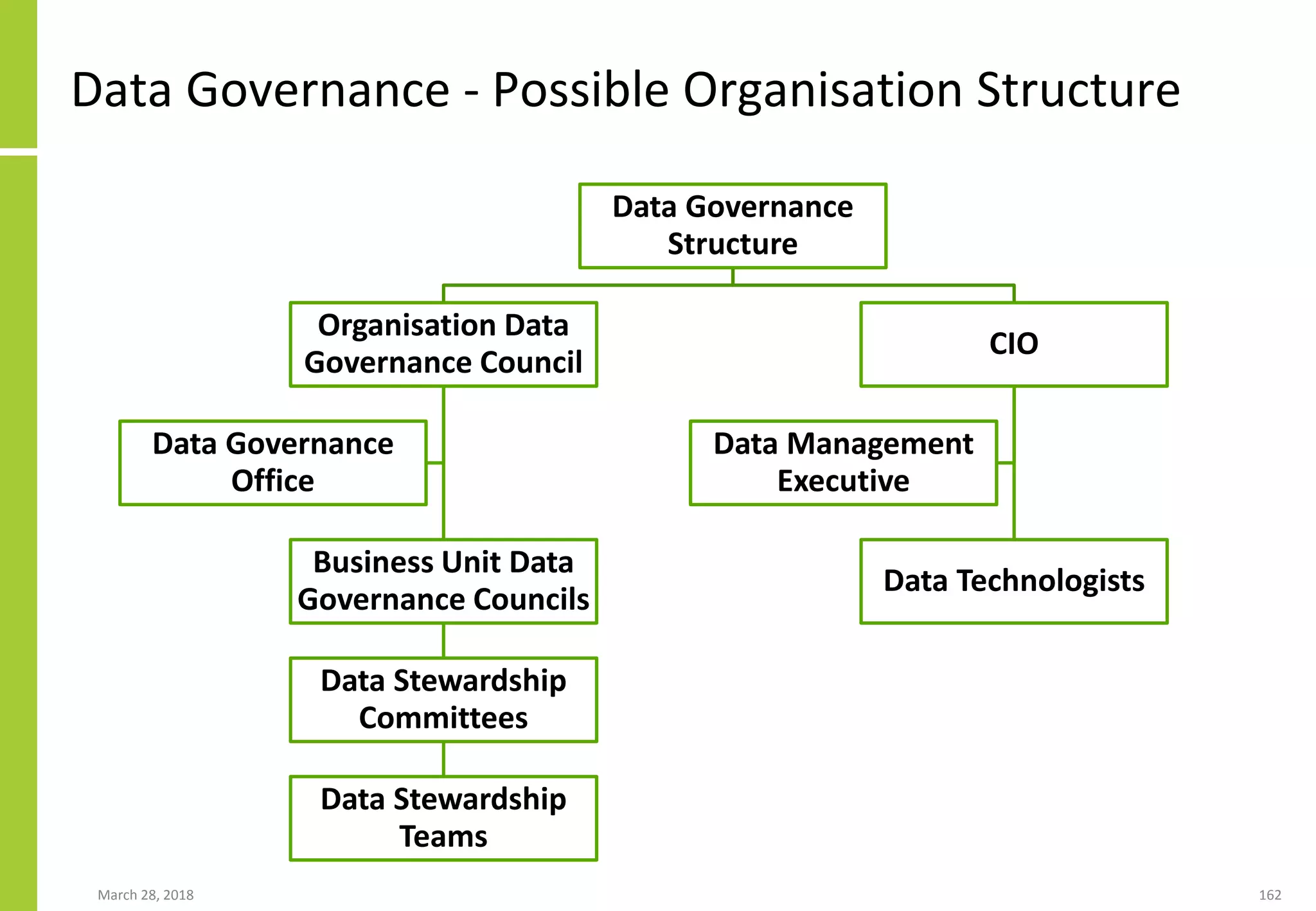 Data Governance - Possible Organisation Structure

Data Governance Structure

Organisation Data Governance Council

CIO

Data Governance Office

Data Management Executive

Business Unit Data Governance Councils

Data Technologists

Data Stewardship Committees

Data Stewardship Teams

March 28, 2018

162